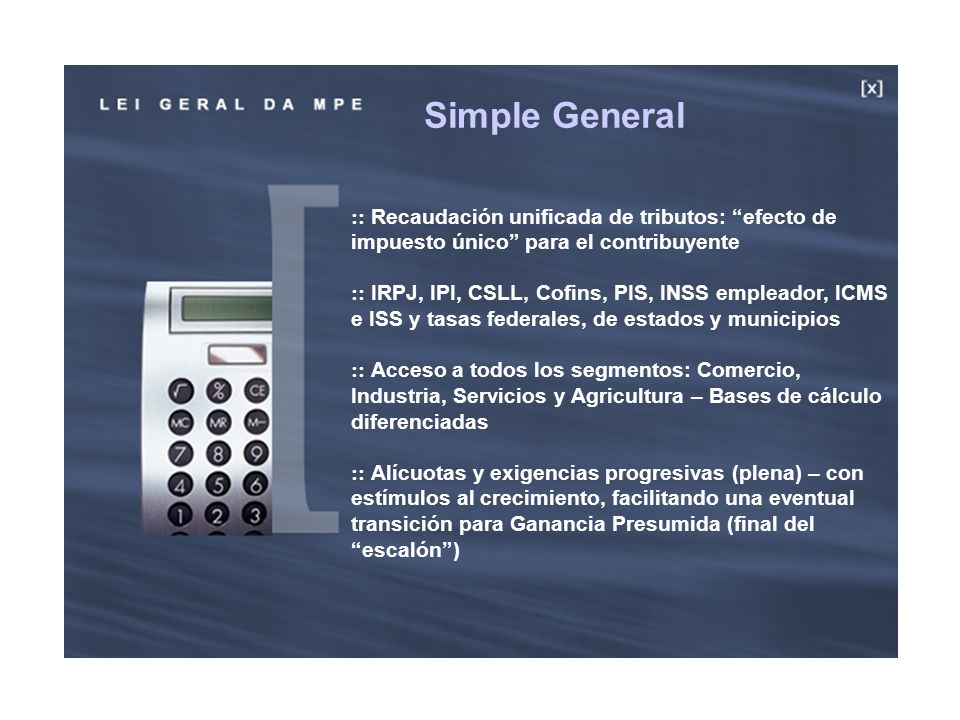 LEI GERAL DA MPE

[x]

Simple General

:: Recaudación unificada de tributos: “efecto de impuesto único” para el contribuyente

:: IRPJ, IPI, CSLL, Cofins, PIS, INSS empleador, ICMS e ISS y tasas federales, de estados y municipios

:: Acceso a todos los segmentos: Comercio, Industria, Servicios y Agricultura – Bases de cálculo diferenciadas

:: Alícuotas y exigencias progresivas (plena) – con estímulos al crecimiento, facilitando una eventual transición para Ganancia Presumida (final del “escalón”)

√ % CE
MC MR M–
7 8 9
4 5 6
1 2 3